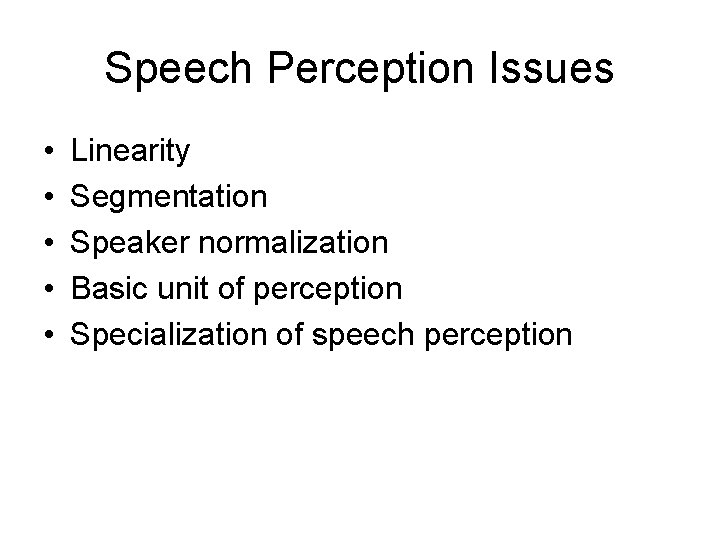 Speech Perception Issues

• Linearity
• Segmentation
• Speaker normalization
• Basic unit of perception
• Specialization of speech perception